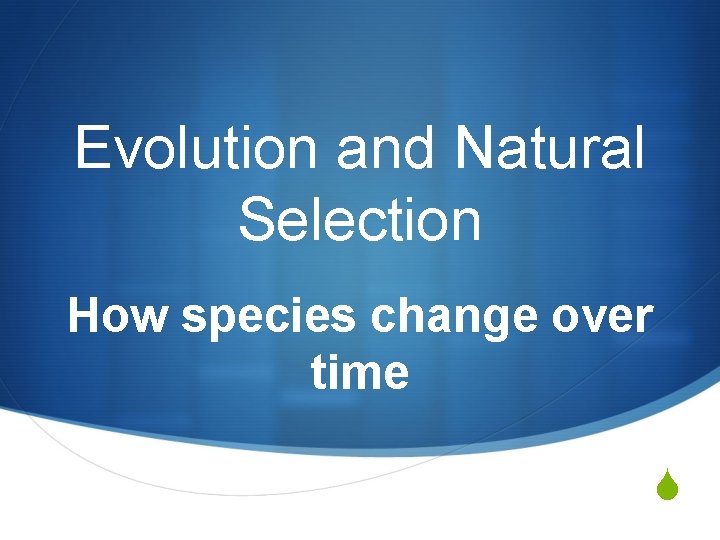 Evolution and Natural Selection

How species change over time